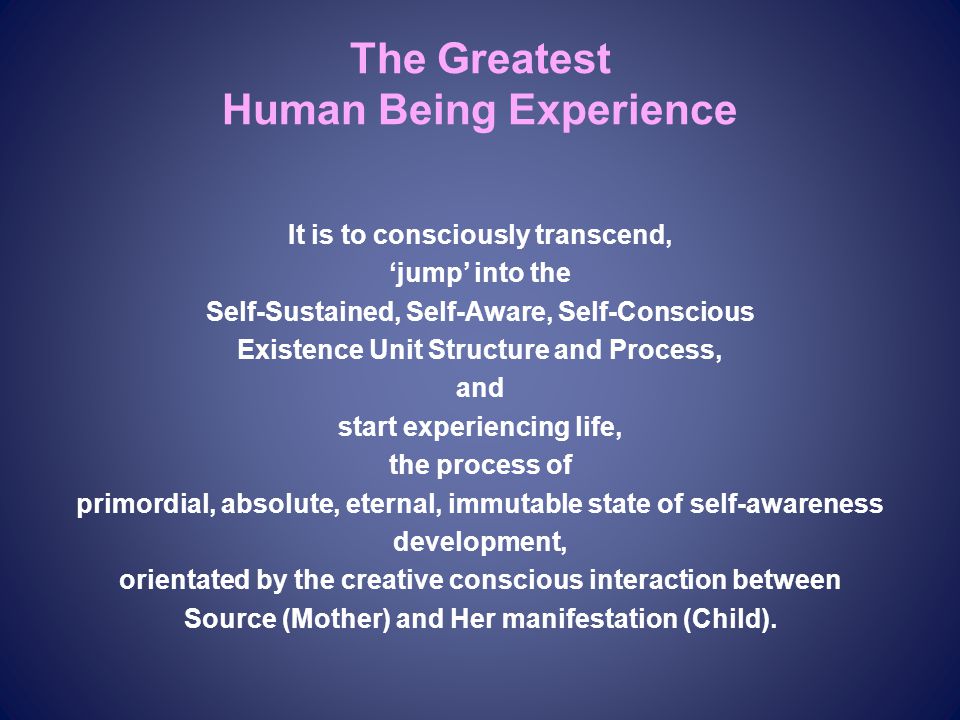 The Greatest
Human Being Experience

It is to consciously transcend,
‘jump’ into the
Self-Sustained, Self-Aware, Self-Conscious
Existence Unit Structure and Process,
and
start experiencing life,
the process of
primordial, absolute, eternal, immutable state of self-awareness
development,
orientated by the creative conscious interaction between
Source (Mother) and Her manifestation (Child).